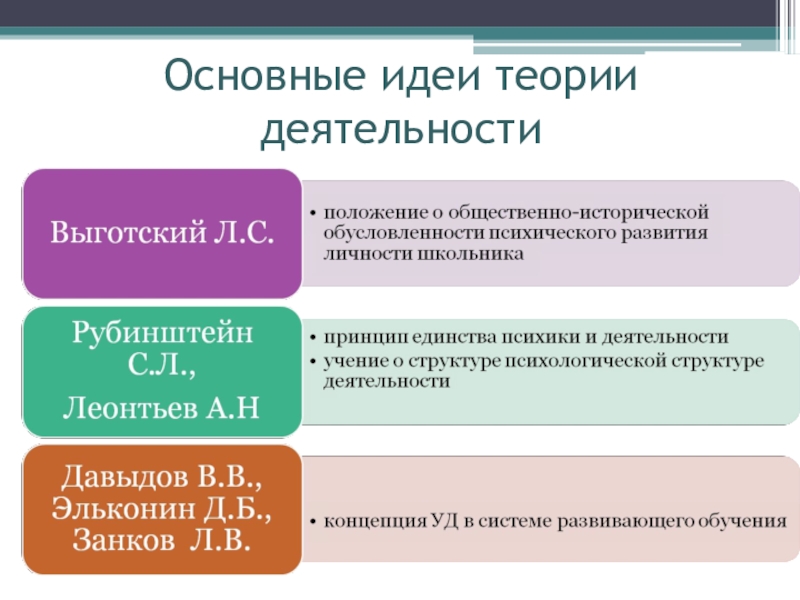 Основные идеи теории деятельности

Выготский Л.С.

• положение о общественно-исторической обусловленности психического развития личности школьника

Рубинштейн С.Л.,

Леонтьев А.Н

• принцип единства психики и деятельности
• учение о структуре психологической структуре деятельности

Давыдов В.В., Эльконин Д.Б., Занков Л.В.

• концепция УД в системе развивающего обучения